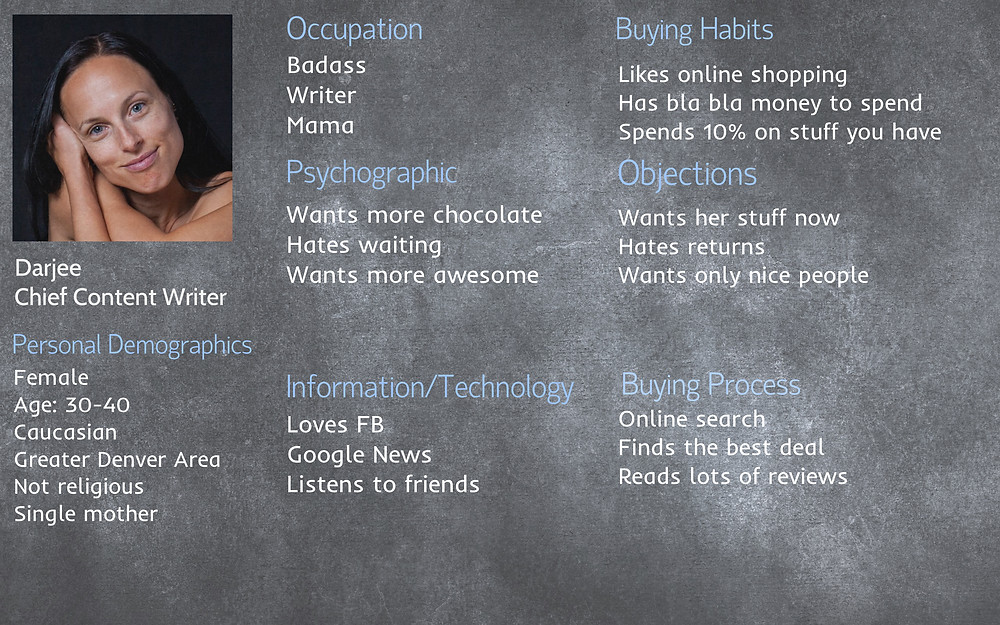 Darjee
Chief Content Writer

Personal Demographics
Female
Age: 30-40
Caucasian
Greater Denver Area
Not religious
Single mother

Occupation
Badass
Writer
Mama

Psychographic
Wants more chocolate
Hates waiting
Wants more awesome

Information/Technology
Loves FB
Google News
Listens to friends

Buying Habits
Likes online shopping
Has bla bla money to spend
Spends 10% on stuff you have

Objections
Wants her stuff now
Hates returns
Wants only nice people

Buying Process
Online search
Finds the best deal
Reads lots of reviews